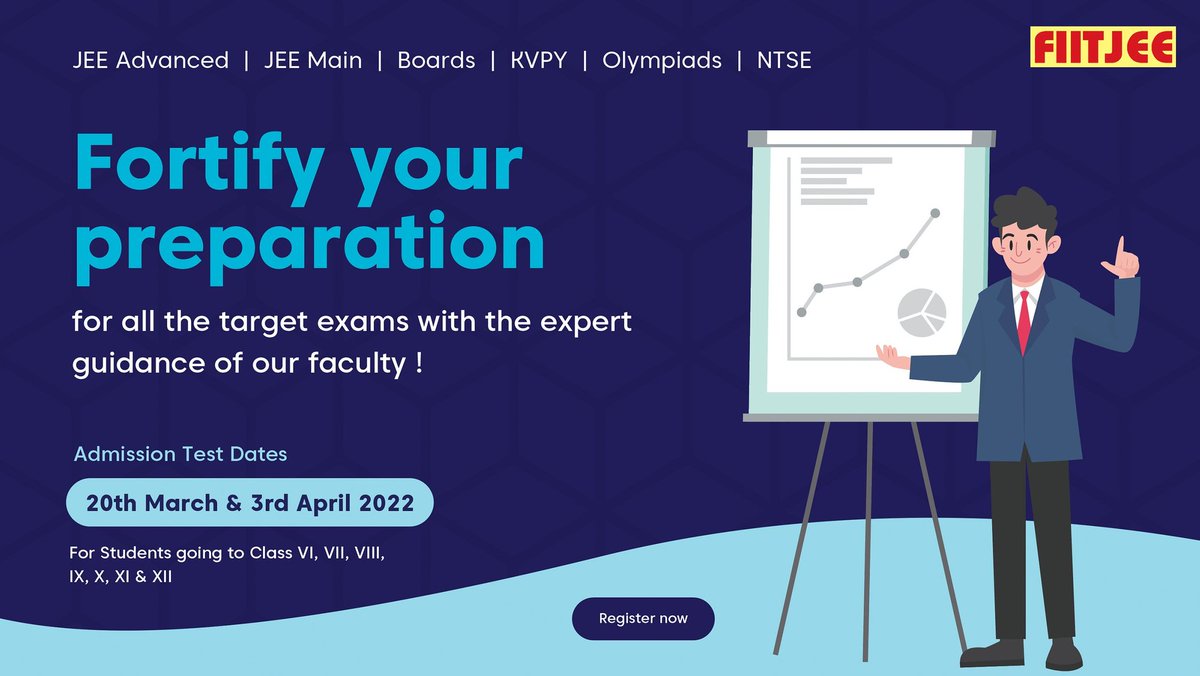 JEE Advanced | JEE Main | Boards | KVPY | Olympiads | NTSE

FIITJEE

Fortify your preparation

for all the target exams with the expert guidance of our faculty !

Admission Test Dates

20th March & 3rd April 2022

For Students going to Class VI, VII, VIII, IX, X, XI & XII

Register now